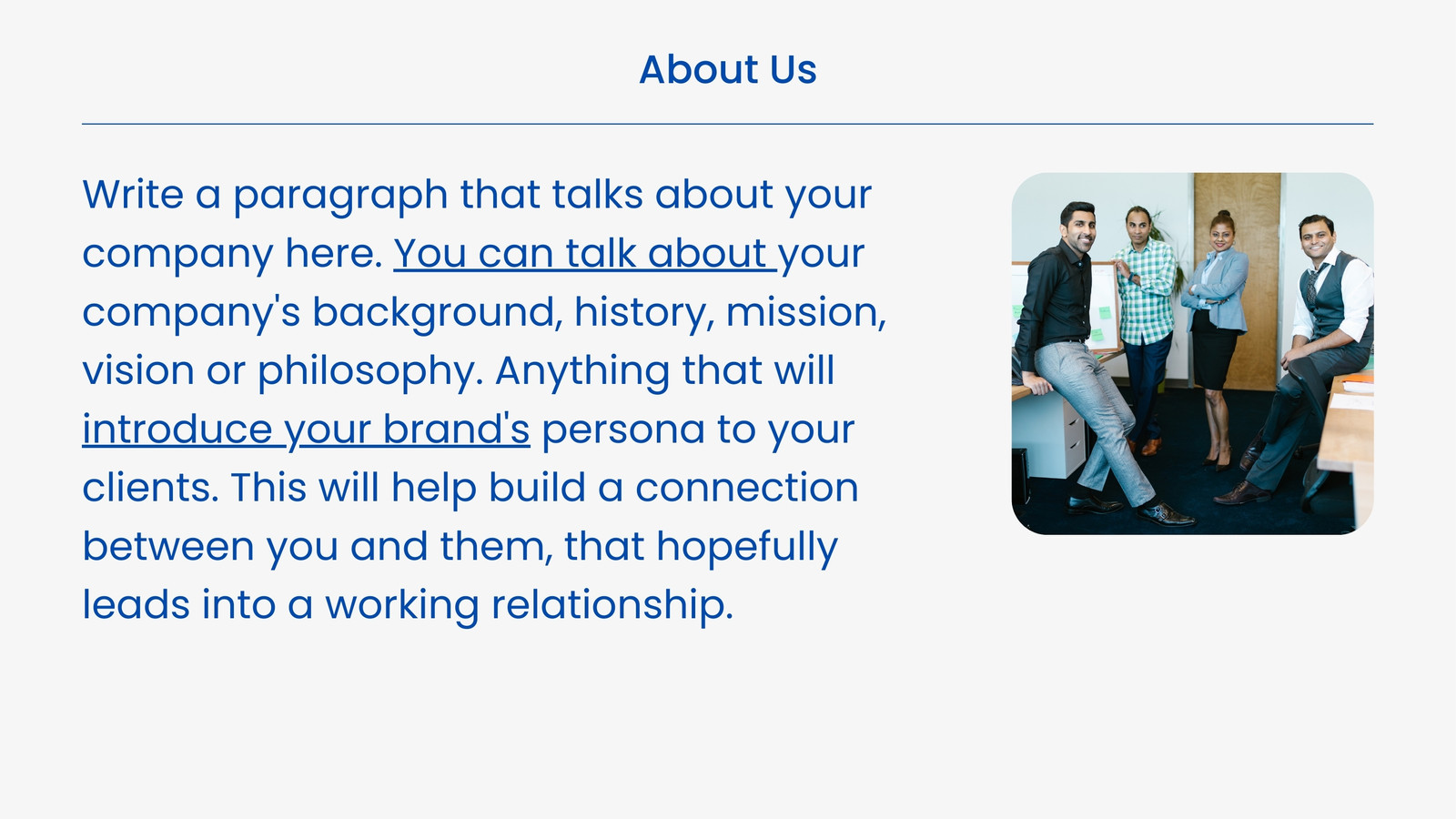 About Us

Write a paragraph that talks about your company here. You can talk about your company's background, history, mission, vision or philosophy. Anything that will introduce your brand's persona to your clients. This will help build a connection between you and them, that hopefully leads into a working relationship.